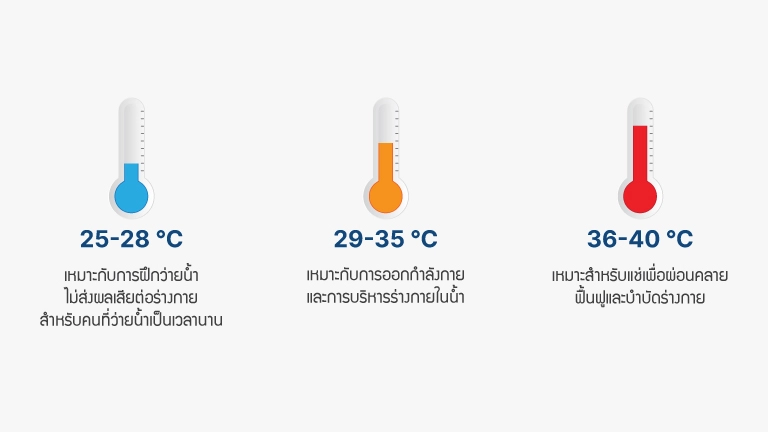 25-28 °C

เหมาะกับการฝึกว่ายน้ำ
ไม่ส่งผลเสียต่อร่างกาย
สำหรับคนที่ว่ายน้ำเป็นเวลานาน

29-35 °C

เหมาะกับการออกกำลังกาย
และการบริหารร่างกายในน้ำ

36-40 °C

เหมาะสำหรับแช่เพื่อผ่อนคลาย
ฟื้นฟูและบำบัดร่างกาย